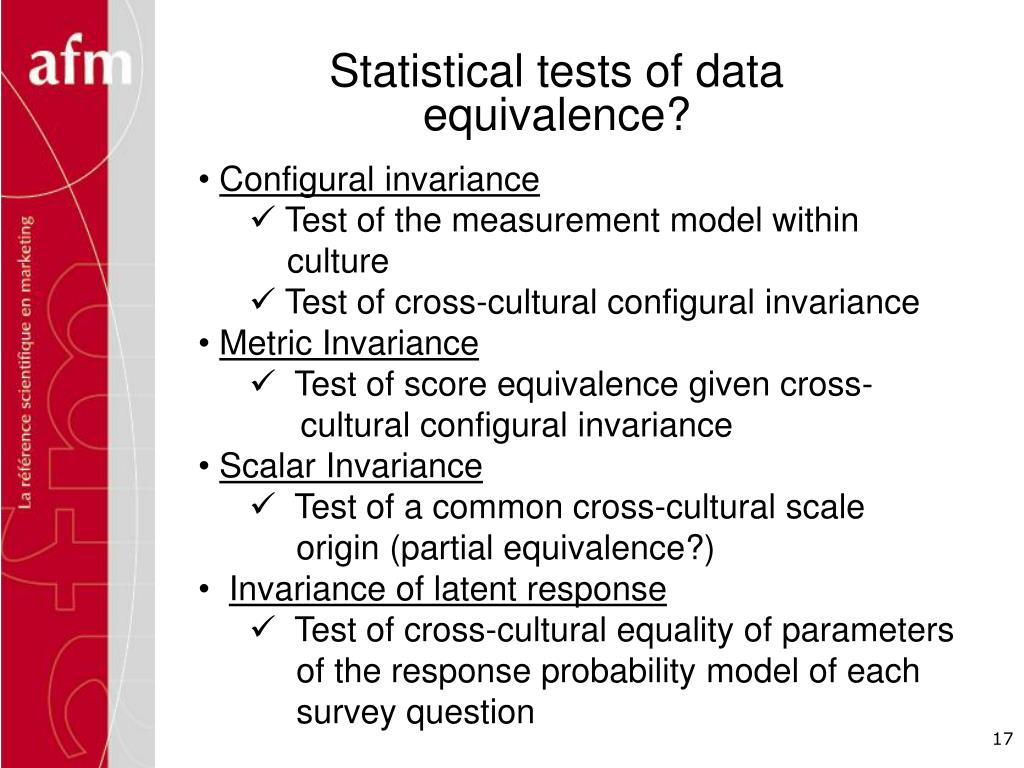 afm

La référence scientifique en marketing

Statistical tests of data equivalence?

• Configural invariance
✓ Test of the measurement model within culture
✓ Test of cross-cultural configural invariance
• Metric Invariance
✓ Test of score equivalence given cross-cultural configural invariance
• Scalar Invariance
✓ Test of a common cross-cultural scale origin (partial equivalence?)
• Invariance of latent response
✓ Test of cross-cultural equality of parameters of the response probability model of each survey question

17